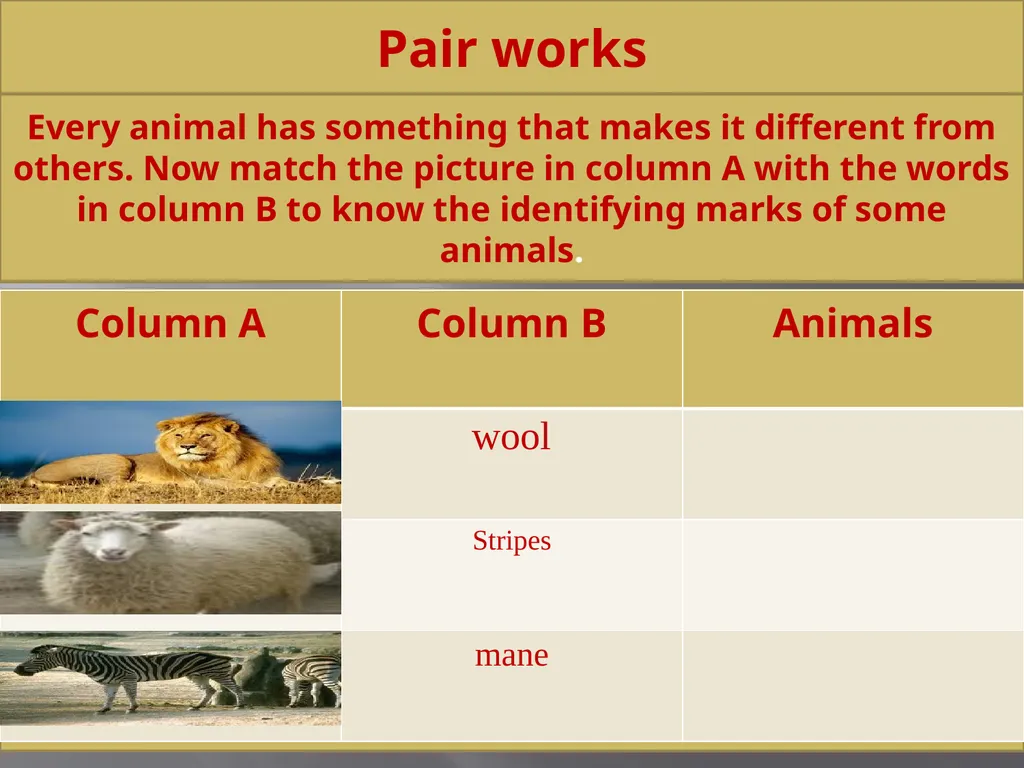 Pair works

Every animal has something that makes it different from others. Now match the picture in column A with the words in column B to know the identifying marks of some animals.

| Column A | Column B | Animals |
|---|---|---|
| | wool | |
| | Stripes | |
| | mane | |